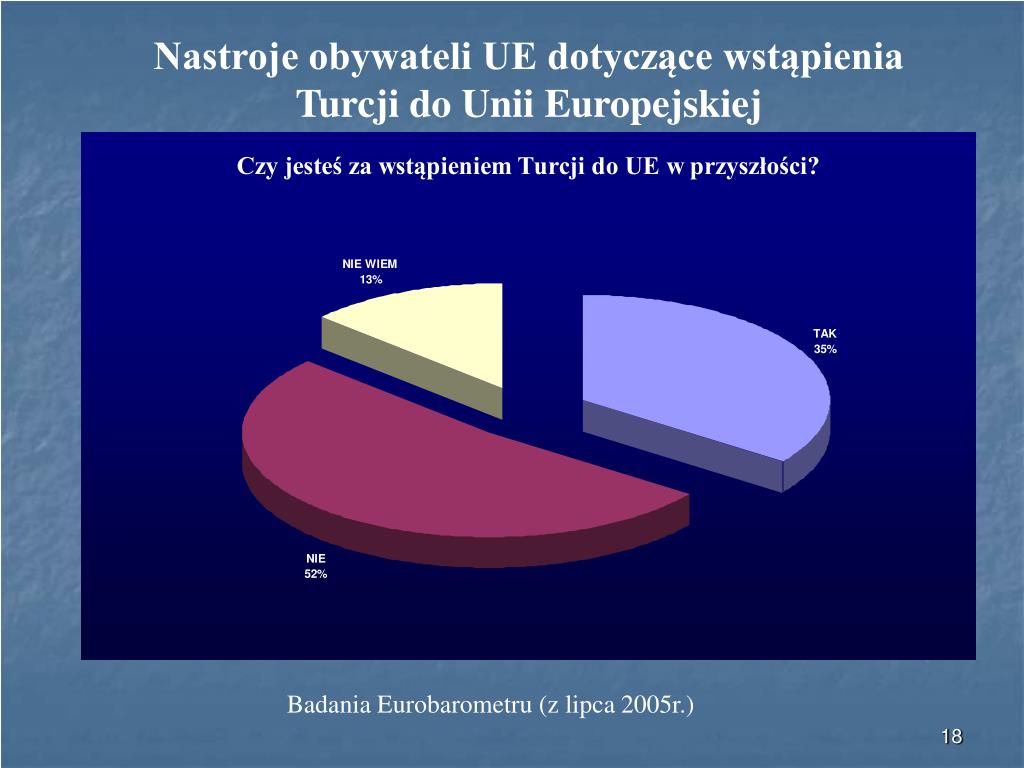 Nastroje obywateli UE dotyczące wstąpienia Turcji do Unii Europejskiej

Czy jesteś za wstąpieniem Turcji do UE w przyszłości?

NIE WIEM
13%

TAK
35%

NIE
52%

Badania Eurobarometru (z lipca 2005r.)

18